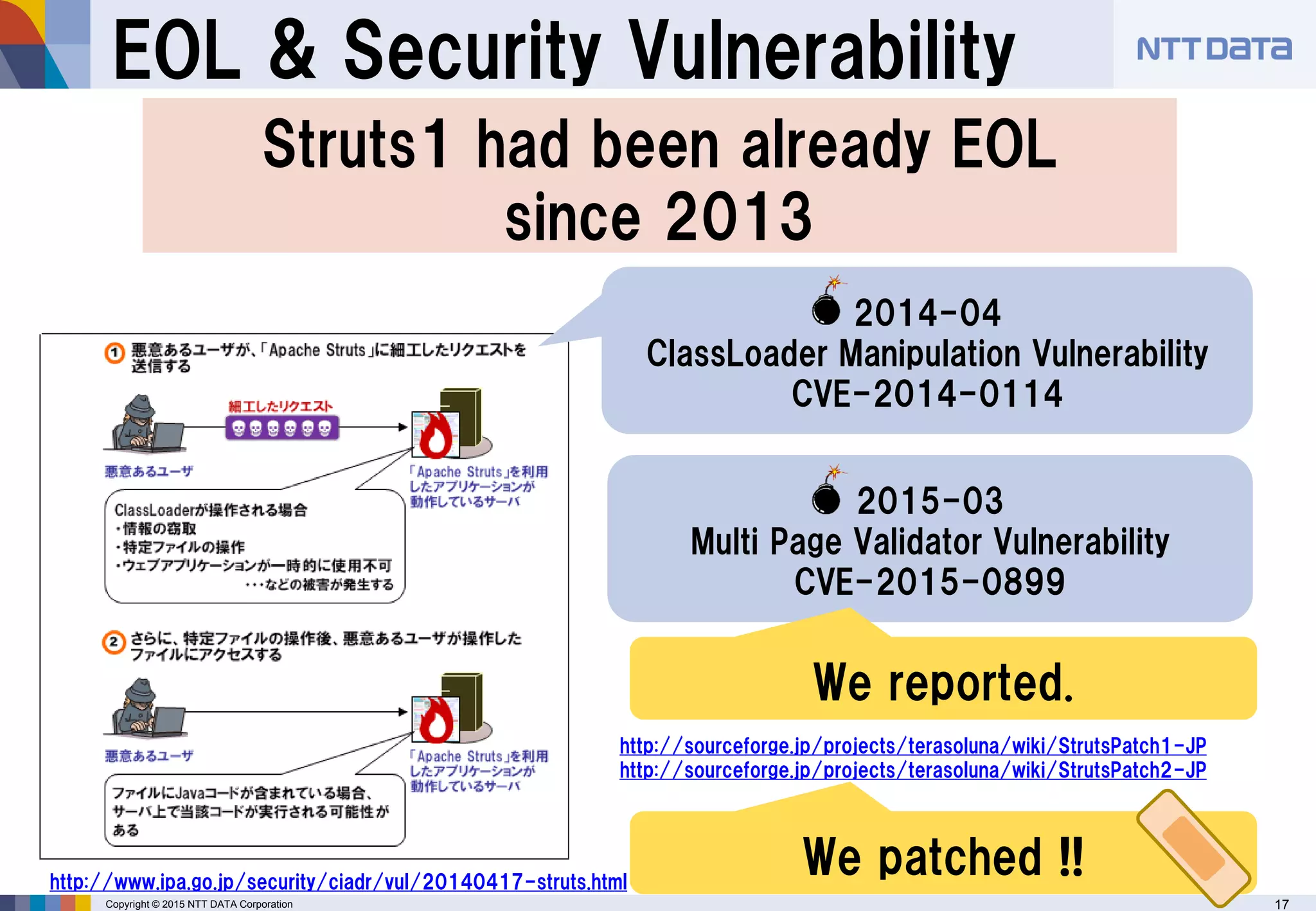 EOL & Security Vulnerability

NTT DATA

Struts1 had been already EOL since 2013

① 悪意あるユーザが、「Apache Struts」に細工したリクエストを送信する

細工したリクエスト

悪意あるユーザ

「Apache Struts」を利用したアプリケーションが動作しているサーバ

ClassLoaderが操作される場合
・情報の窃取
・特定ファイルの操作
・ウェブアプリケーションが一時的に使用不可
・・・などの被害が発生する

② さらに、特定ファイルの操作後、悪意あるユーザが操作したファイルにアクセスする

悪意あるユーザ

「Apache Struts」を利用したアプリケーションが動作しているサーバ

ファイルにJavaコードが含まれている場合、サーバ上で当該コードが実行される可能性がある

http://www.ipa.go.jp/security/ciadr/vul/20140417-struts.html

2014-04
ClassLoader Manipulation Vulnerability
CVE-2014-0114

2015-03
Multi Page Validator Vulnerability
CVE-2015-0899

We reported.

http://sourceforge.jp/projects/terasoluna/wiki/StrutsPatch1-JP
http://sourceforge.jp/projects/terasoluna/wiki/StrutsPatch2-JP

We patched !!

Copyright © 2015 NTT DATA Corporation

17